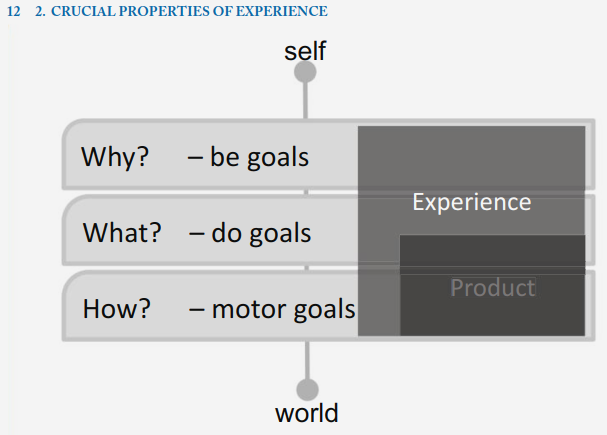 12 2. CRUCIAL PROPERTIES OF EXPERIENCE

self

Why? – be goals

What? – do goals

How? – motor goals

Experience

Product

world